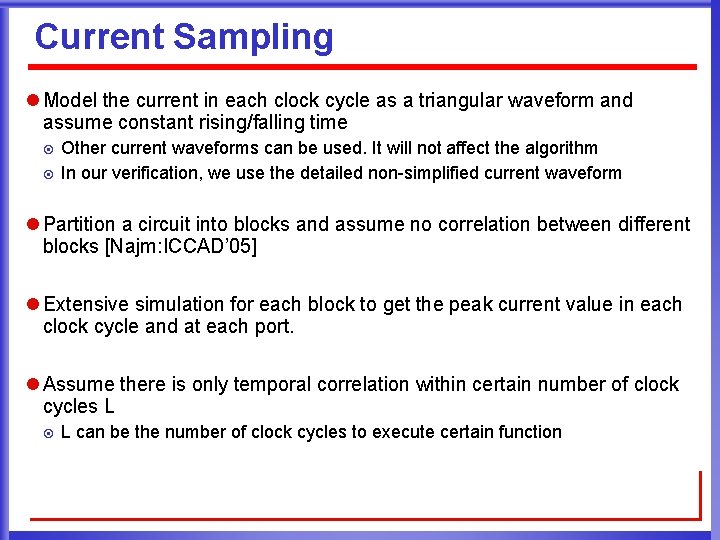 Current Sampling

Model the current in each clock cycle as a triangular waveform and assume constant rising/falling time

Other current waveforms can be used. It will not affect the algorithm

In our verification, we use the detailed non-simplified current waveform

Partition a circuit into blocks and assume no correlation between different blocks [Najm:ICCAD'05]

Extensive simulation for each block to get the peak current value in each clock cycle and at each port.

Assume there is only temporal correlation within certain number of clock cycles L

L can be the number of clock cycles to execute certain function